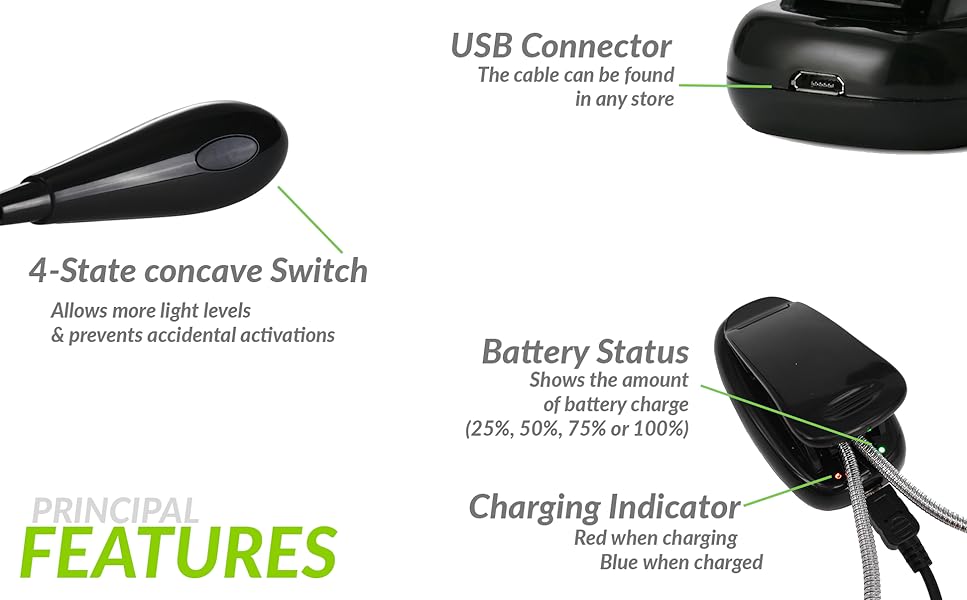 USB Connector
The cable can be found in any store

4-State concave Switch
Allows more light levels & prevents accidental activations

Battery Status
Shows the amount of battery charge (25%, 50%, 75% or 100%)

Charging Indicator
Red when charging
Blue when charged

PRINCIPAL
FEATURES